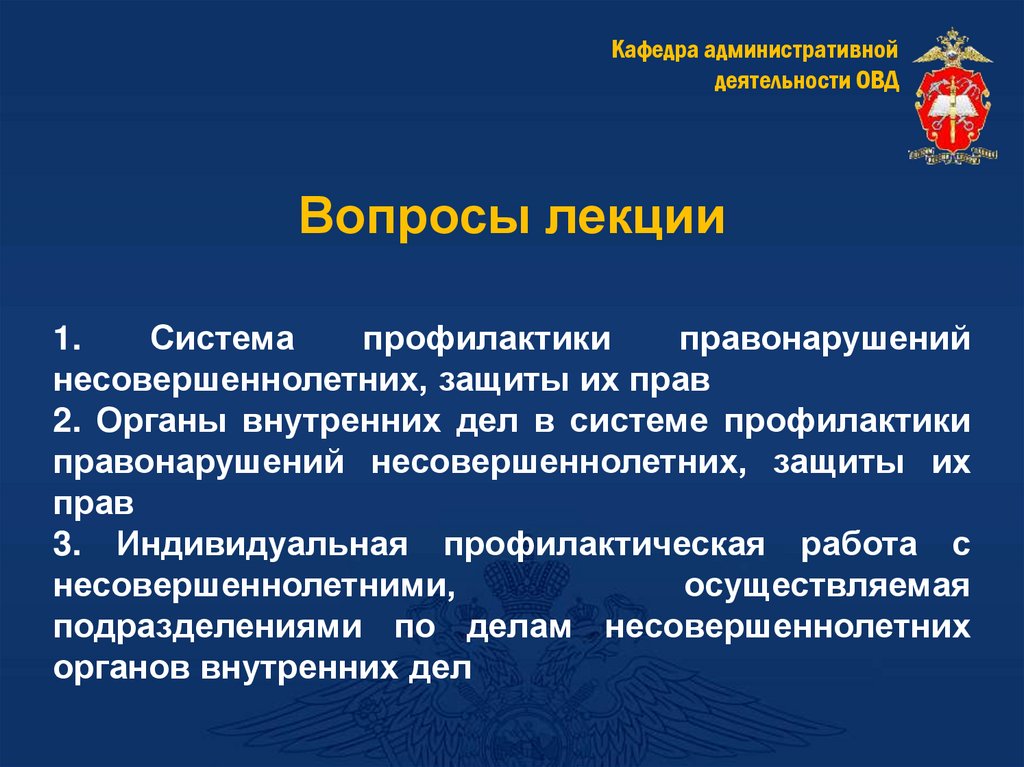 Кафедра административной деятельности ОВД

Вопросы лекции

1. Система профилактики правонарушений несовершеннолетних, защиты их прав
2. Органы внутренних дел в системе профилактики правонарушений несовершеннолетних, защиты их прав
3. Индивидуальная профилактическая работа с несовершеннолетними, осуществляемая подразделениями по делам несовершеннолетних органов внутренних дел